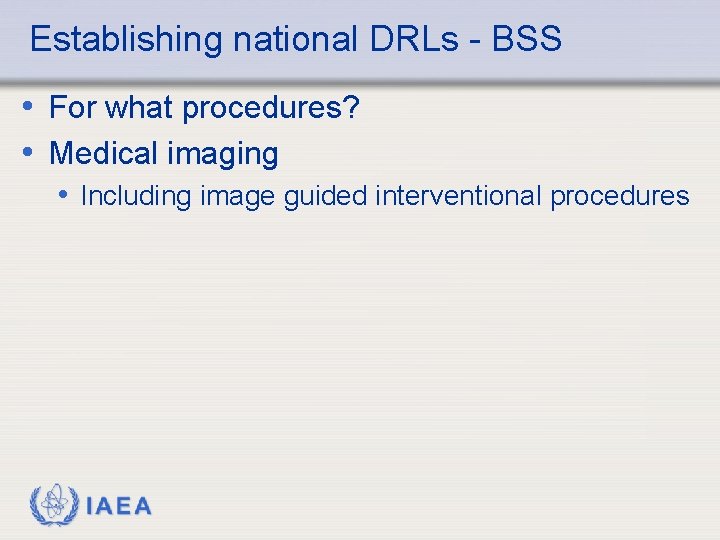 Establishing national DRLs - BSS

• For what procedures?
• Medical imaging
  • Including image guided interventional procedures

IAEA